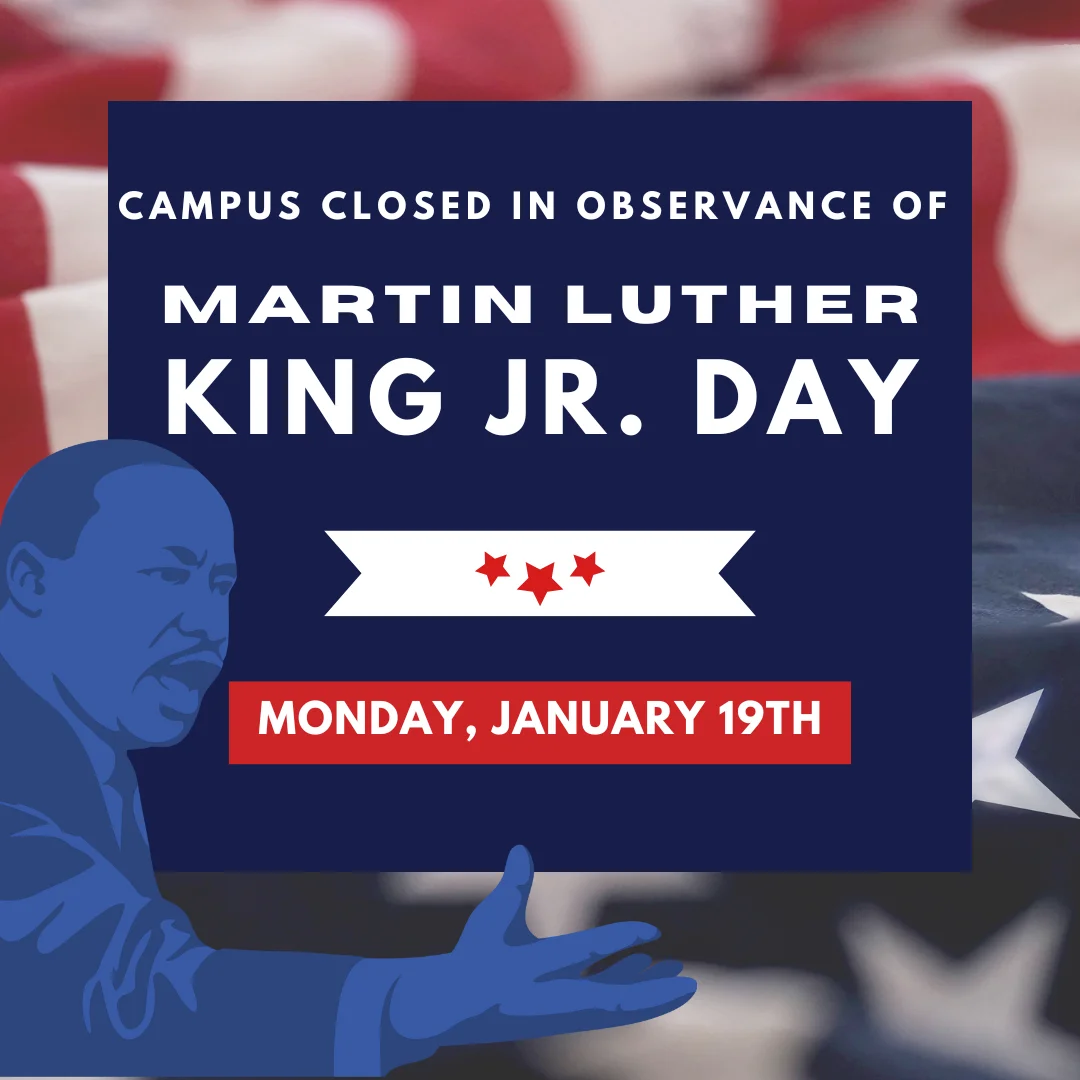 CAMPUS CLOSED IN OBSERVANCE OF

MARTIN LUTHER KING JR. DAY

MONDAY, JANUARY 19TH